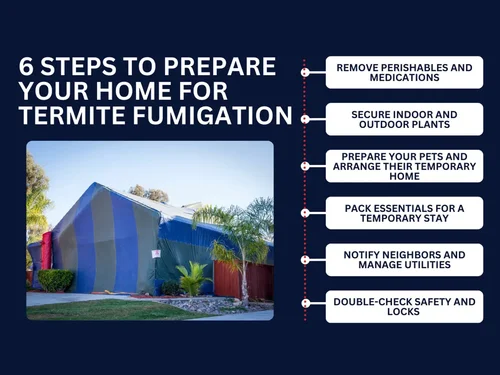 6 STEPS TO PREPARE YOUR HOME FOR TERMITE FUMIGATION

REMOVE PERISHABLES AND MEDICATIONS

SECURE INDOOR AND OUTDOOR PLANTS

PREPARE YOUR PETS AND ARRANGE THEIR TEMPORARY HOME

PACK ESSENTIALS FOR A TEMPORARY STAY

NOTIFY NEIGHBORS AND MANAGE UTILITIES

DOUBLE-CHECK SAFETY AND LOCKS